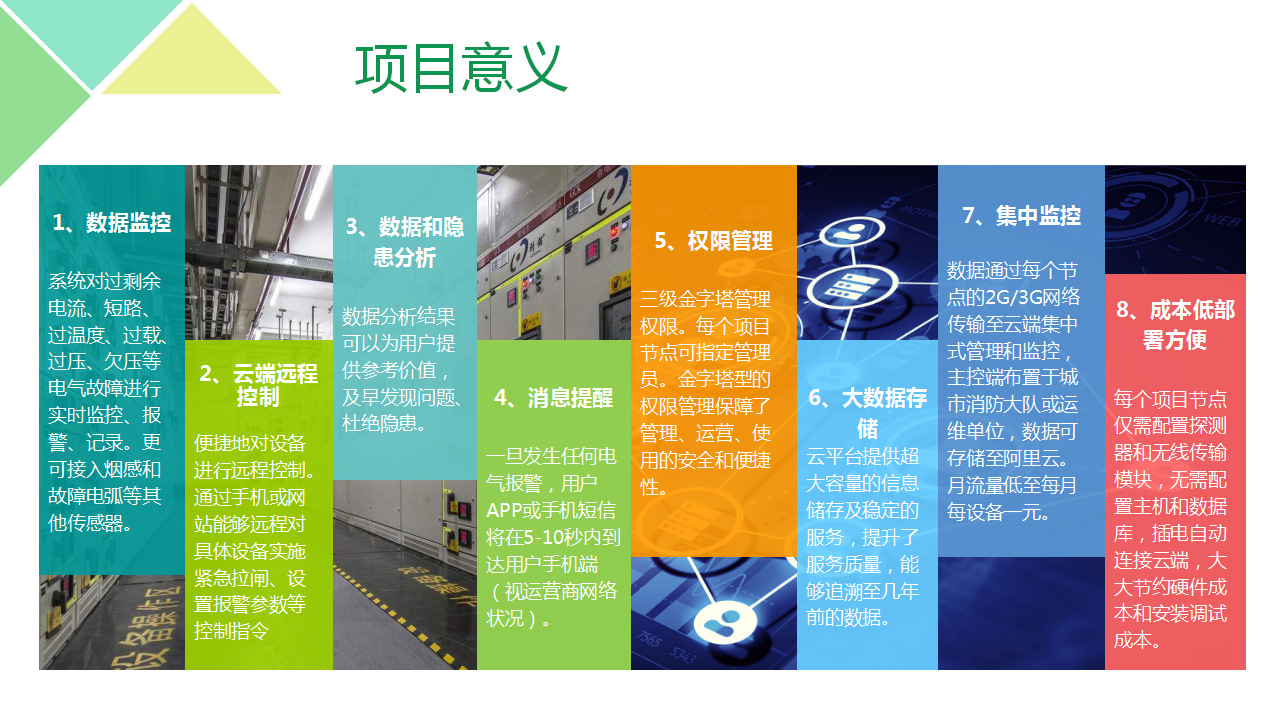 项目意义

1、数据监控

系统对过剩余电流、短路、过温度、过载、过压、欠压等电气故障进行实时监控、报警、记录。更可接入烟感和故障电弧等其他传感器。

2、云端远程控制

便捷地对设备进行远程控制。通过手机或网站能够远程对具体设备实施紧急拉闸、设置报警参数等控制指令

3、数据和隐患分析

数据分析结果可以为用户提供参考价值，及早发现问题、杜绝隐患。

4、消息提醒

一旦发生任何电气报警，用户APP或手机短信将在5-10秒内到达用户手机端（视运营商网络状况）。

5、权限管理

三级金字塔管理权限。每个项目节点可指定管理员。金字塔型的权限管理保障了管理、运营、使用的安全和便捷性。

6、大数据存储

云平台提供超大容量的信息储存及稳定的服务，提升了服务质量，能够追溯至几年前的数据。

7、集中监控

数据通过每个节点的2G/3G网络传输至云端集中式管理和监控，主控端布置于城市消防大队或运维单位，数据可存储至阿里云。月流量低至每月每设备一元。

8、成本低部署方便

每个项目节点仅需配置探测器和无线传输模块，无需配置主机和数据库，插电自动连接云端，大大节约硬件成本和安装调试成本。